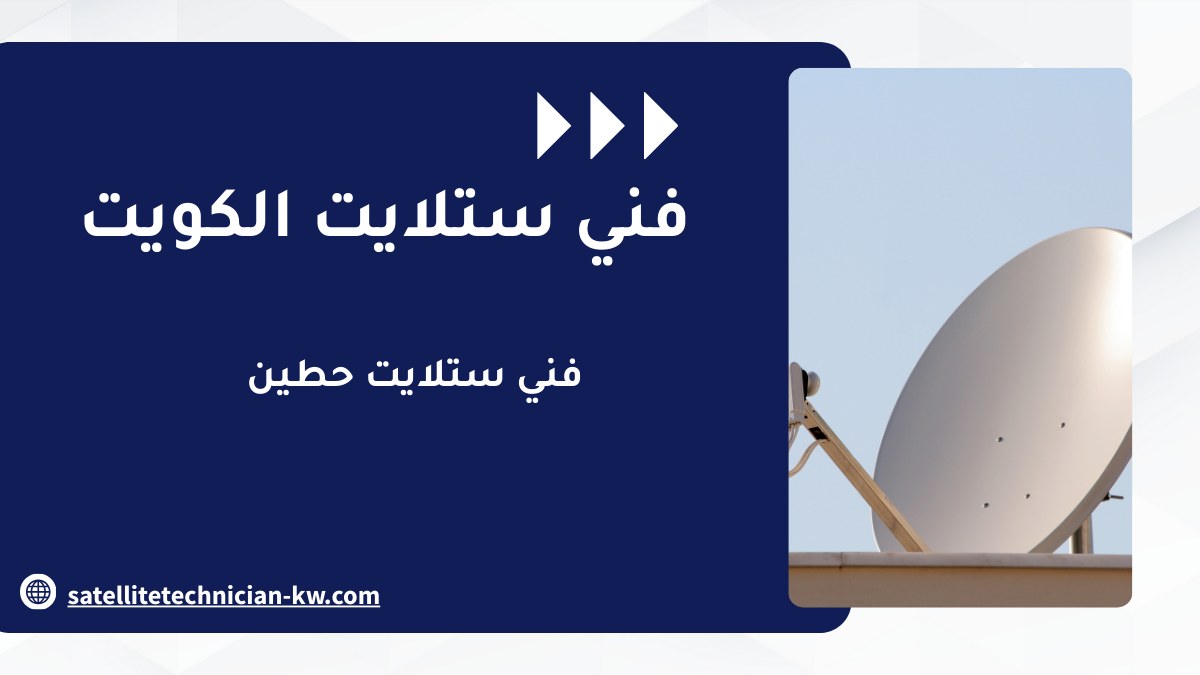 فني ستلايت الكويت

فني ستلايت حطين

satellitetechnician-kw.com